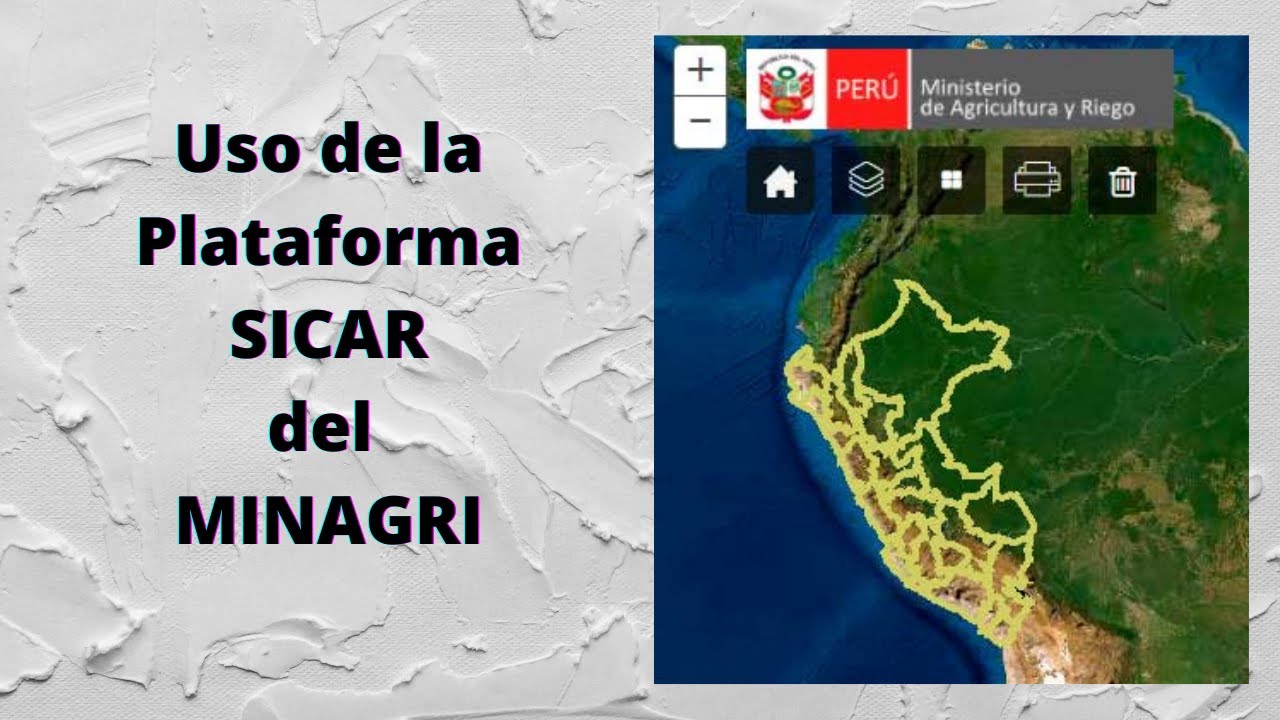 Uso de la Plataforma SICAR del MINAGRI

+
−

PERÚ Ministerio de Agricultura y Riego